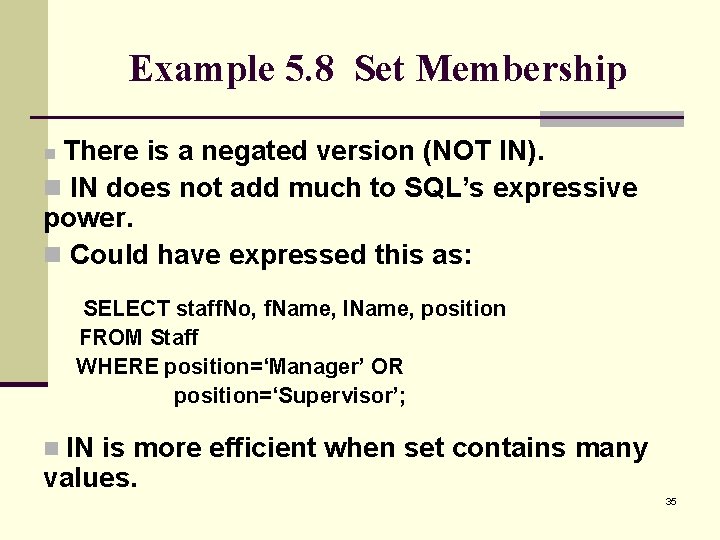 Example 5.8 Set Membership

There is a negated version (NOT IN).

IN does not add much to SQL's expressive power.

Could have expressed this as:

SELECT staffNo, fName, lName, position
FROM Staff
WHERE position='Manager' OR
position='Supervisor';

IN is more efficient when set contains many values.

35